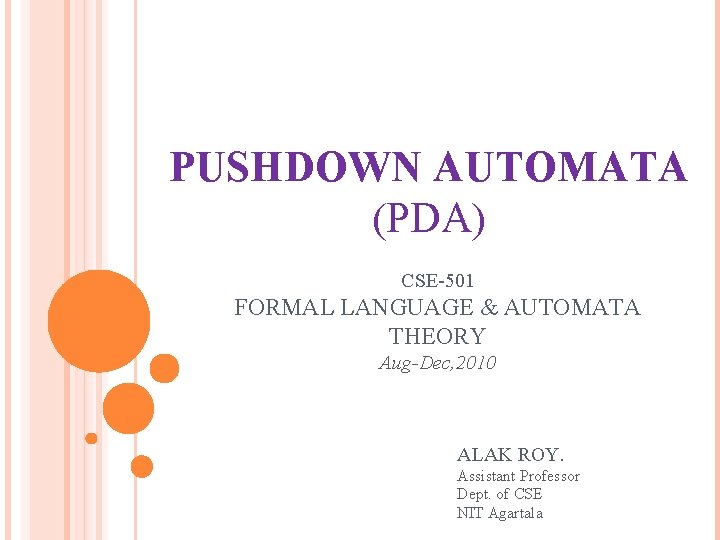 PUSHDOWN AUTOMATA (PDA)

CSE-501
FORMAL LANGUAGE & AUTOMATA THEORY
Aug-Dec,2010

ALAK ROY.
Assistant Professor
Dept. of CSE
NIT Agartala